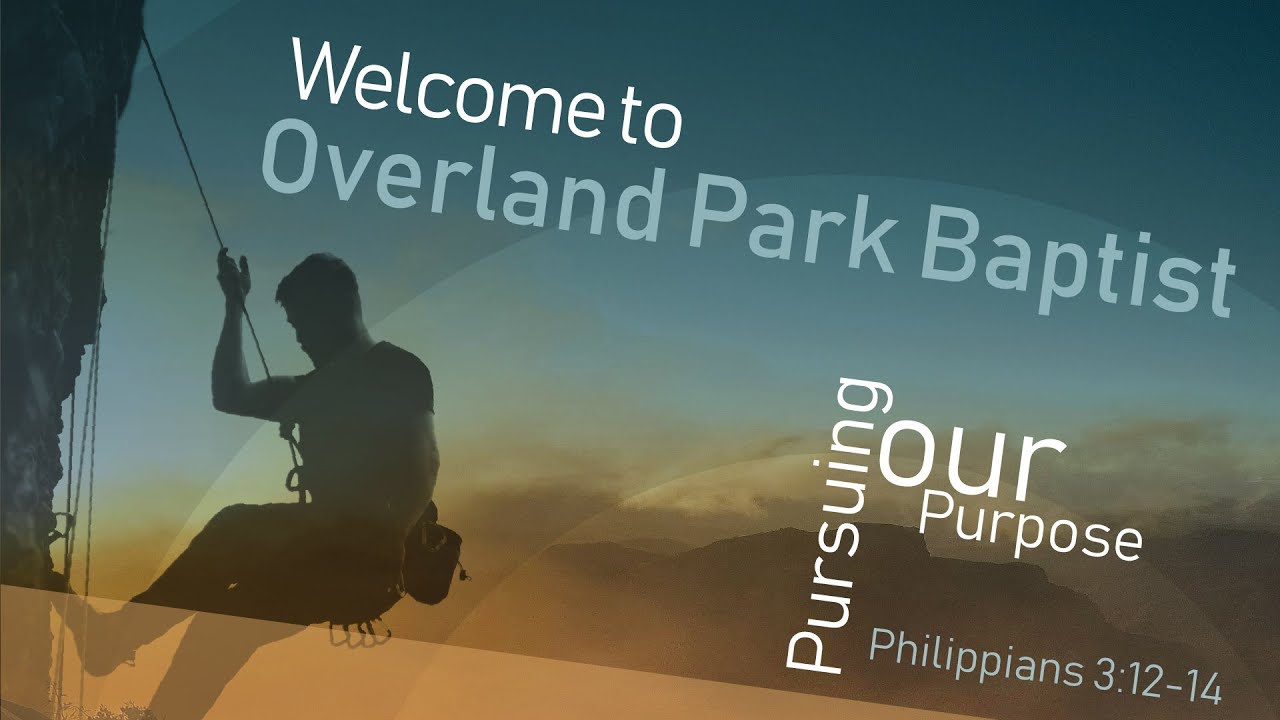 Welcome to
Overland Park Baptist

Pursuing our Purpose

Philippians 3:12-14